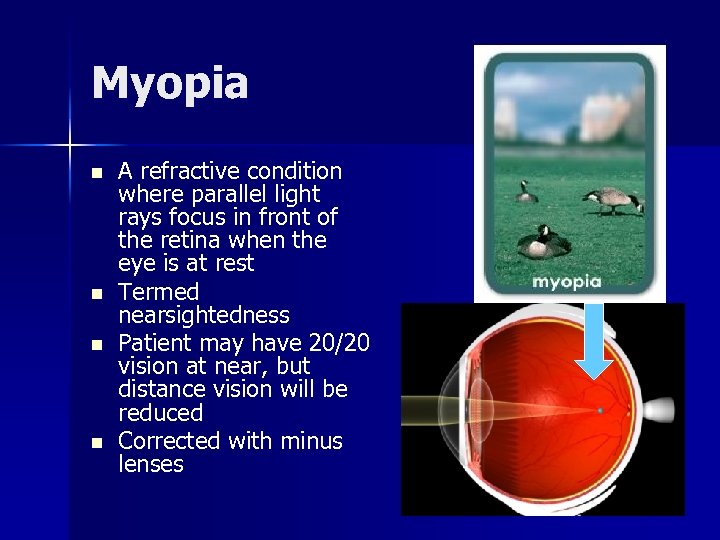 Myopia

- A refractive condition where parallel light rays focus in front of the retina when the eye is at rest
- Termed nearsightedness
- Patient may have 20/20 vision at near, but distance vision will be reduced
- Corrected with minus lenses

myopia